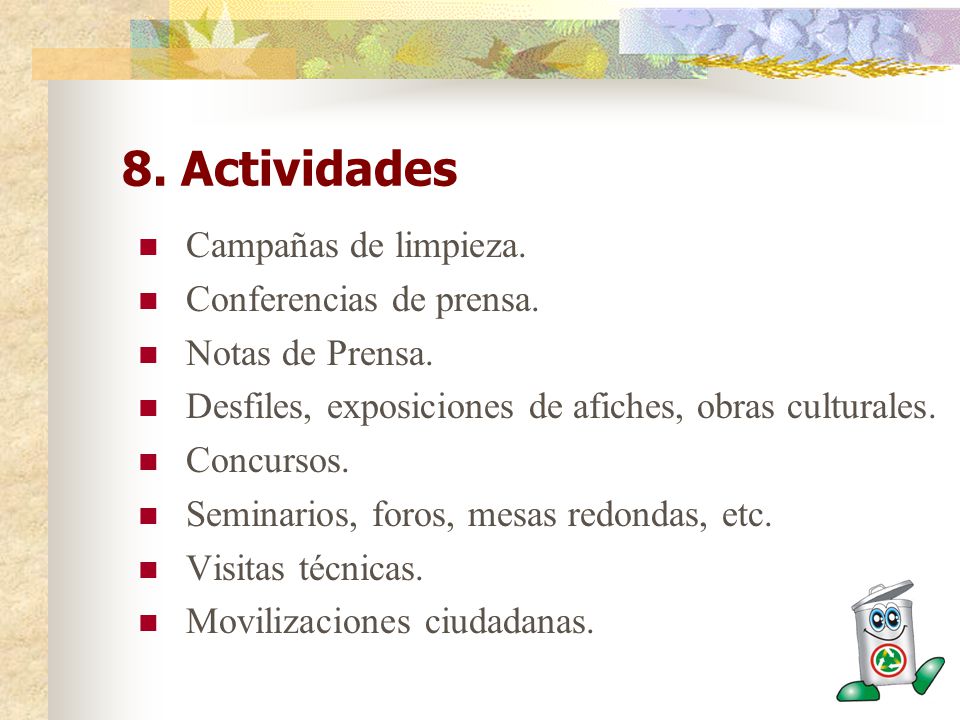 8. Actividades

- Campañas de limpieza.
- Conferencias de prensa.
- Notas de Prensa.
- Desfiles, exposiciones de afiches, obras culturales.
- Concursos.
- Seminarios, foros, mesas redondas, etc.
- Visitas técnicas.
- Movilizaciones ciudadanas.